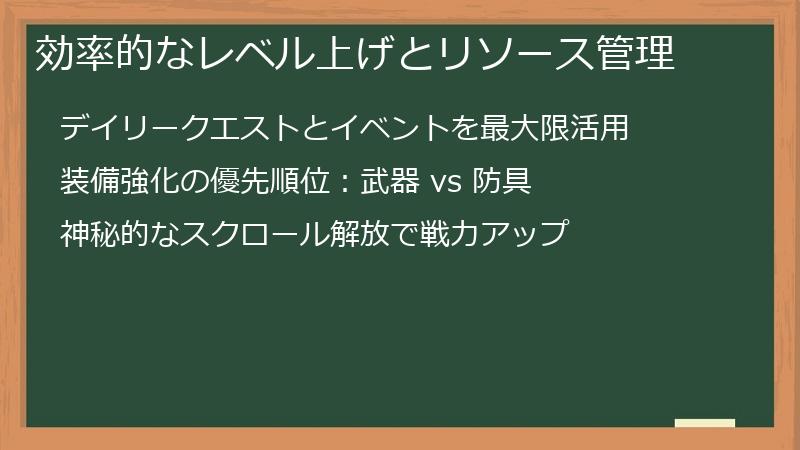 効率的なレベル上げとリソース管理

デイリークエストとイベントを最大限活用

装備強化の優先順位：武器 vs 防具

神秘的なスクロール解放で戦力アップ